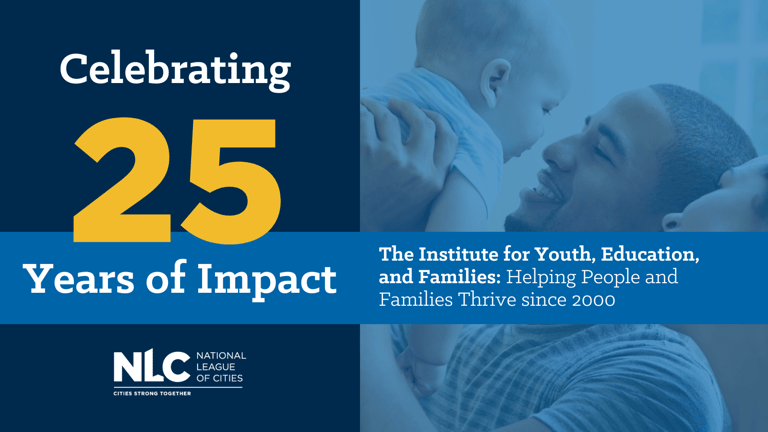 Celebrating
25
Years of Impact

The Institute for Youth, Education, and Families: Helping People and Families Thrive since 2000

NLC NATIONAL LEAGUE OF CITIES
CITIES STRONG TOGETHER